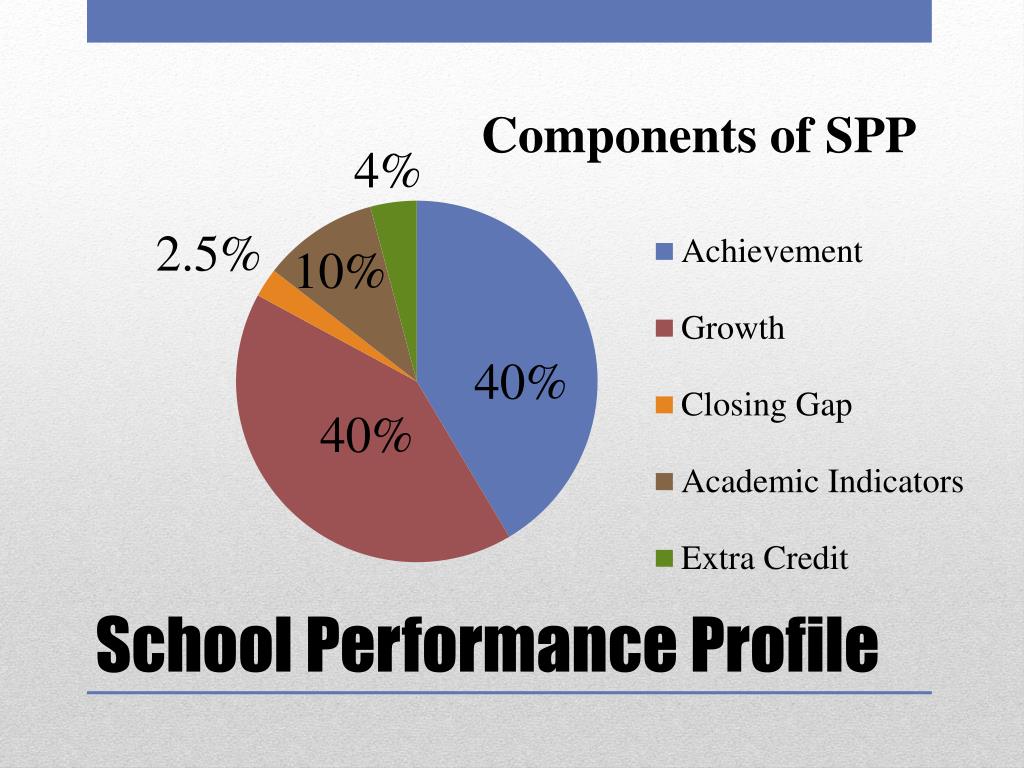 Components of SPP

4%
2.5%
10%
40%
40%

Achievement
Growth
Closing Gap
Academic Indicators
Extra Credit

School Performance Profile